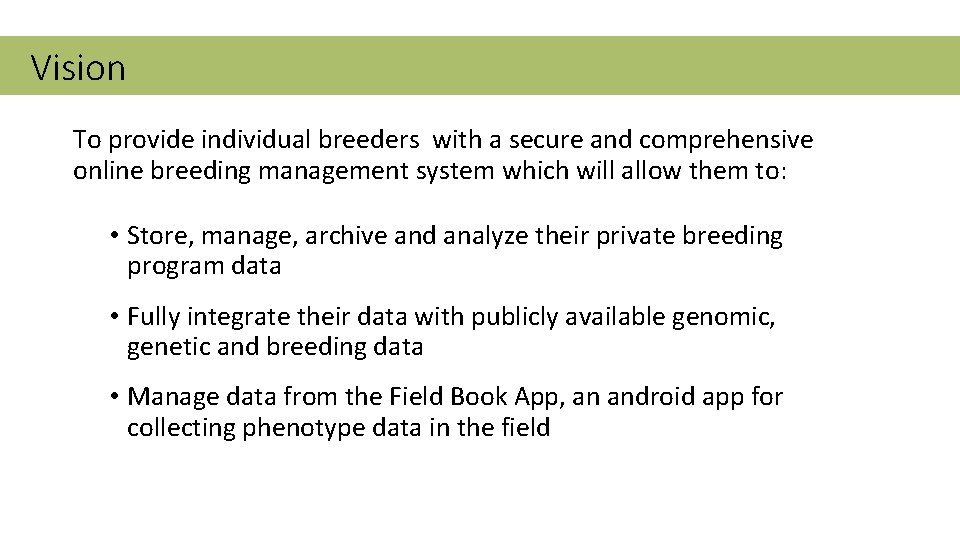 Vision

To provide individual breeders with a secure and comprehensive online breeding management system which will allow them to:

• Store, manage, archive and analyze their private breeding program data

• Fully integrate their data with publicly available genomic, genetic and breeding data

• Manage data from the Field Book App, an android app for collecting phenotype data in the field